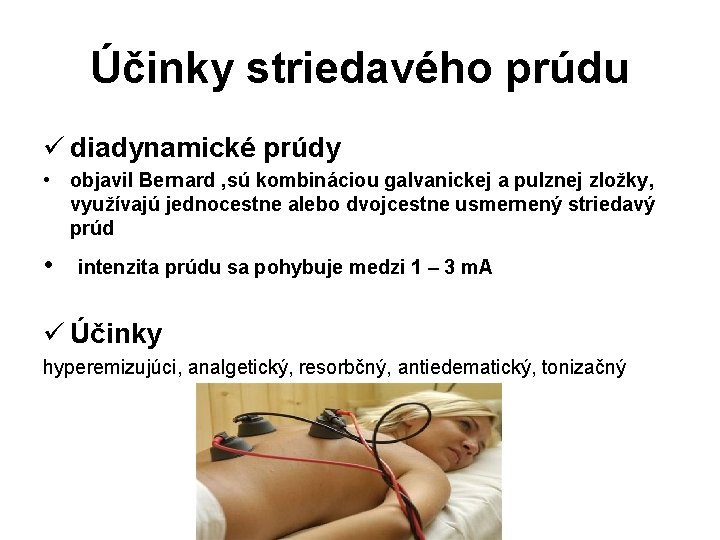 Účinky striedavého prúdu

✓ diadynamické prúdy

• objavil Bernard ,sú kombináciou galvanickej a pulznej zložky, využívajú jednocestne alebo dvojcestne usmernený striedavý prúd

• intenzita prúdu sa pohybuje medzi 1 – 3 mA

✓ Účinky

hyperemizujúci, analgetický, resorbčný, antiedematický, tonizačný